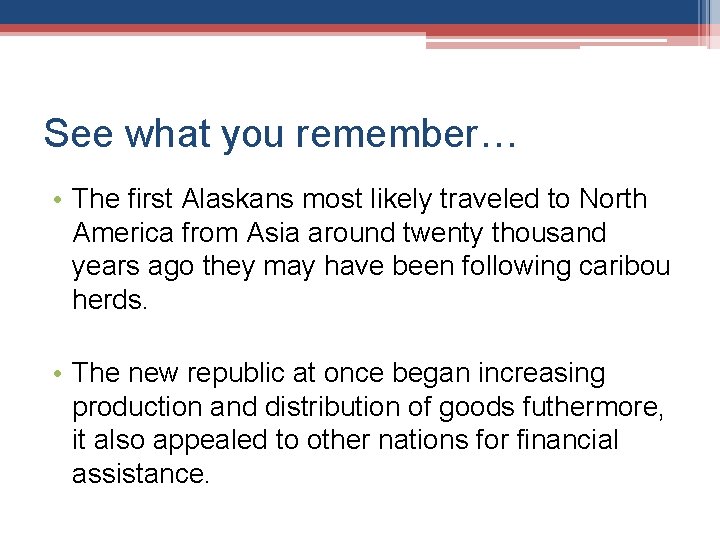 See what you remember…

• The first Alaskans most likely traveled to North America from Asia around twenty thousand years ago they may have been following caribou herds.

• The new republic at once began increasing production and distribution of goods futhermore, it also appealed to other nations for financial assistance.